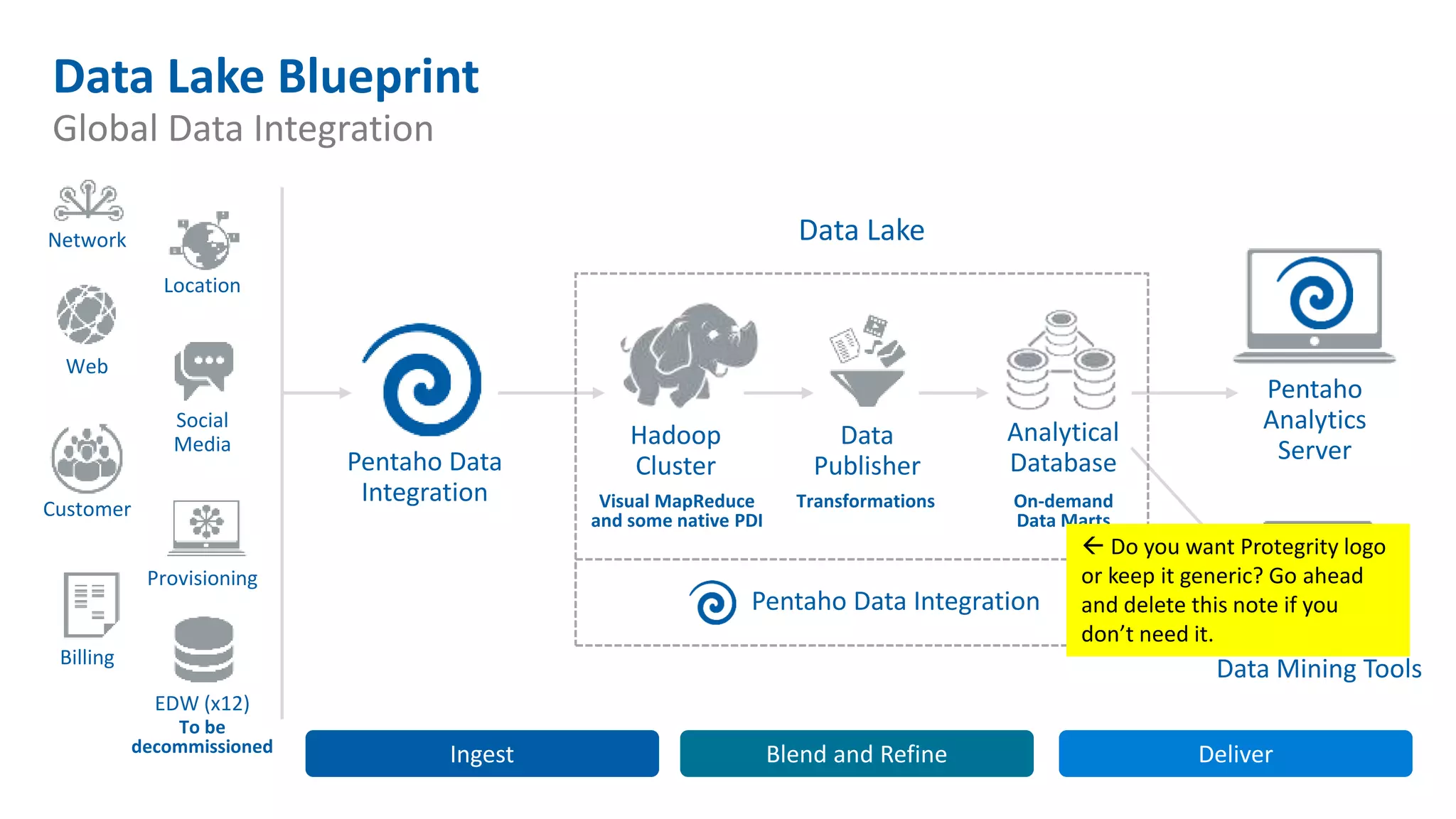 Data Lake Blueprint
Global Data Integration

Network
Location
Web
Social Media
Customer
Provisioning
Billing
EDW (x12)
To be decommissioned

Pentaho Data Integration

Data Lake

Hadoop Cluster
Visual MapReduce and some native PDI

Data Publisher
Transformations

Analytical Database
On-demand Data Marts

Pentaho Data Integration

Pentaho Analytics Server

← Do you want Protegrity logo or keep it generic? Go ahead and delete this note if you don't need it.

Data Mining Tools

Ingest
Blend and Refine
Deliver